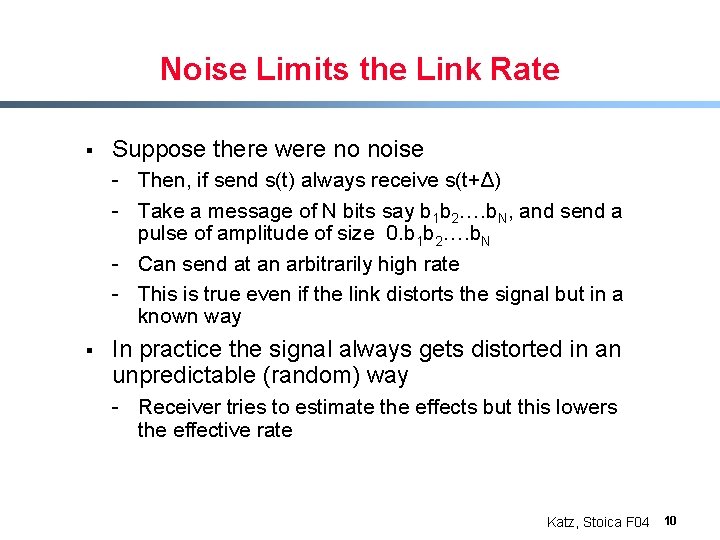 Noise Limits the Link Rate

▪ Suppose there were no noise
- Then, if send s(t) always receive s(t+Δ)
- Take a message of N bits say $b_1b_2….b_N$, and send a pulse of amplitude of size $0.b_1b_2….b_N$
- Can send at an arbitrarily high rate
- This is true even if the link distorts the signal but in a known way

▪ In practice the signal always gets distorted in an unpredictable (random) way
- Receiver tries to estimate the effects but this lowers the effective rate

Katz, Stoica F04 10